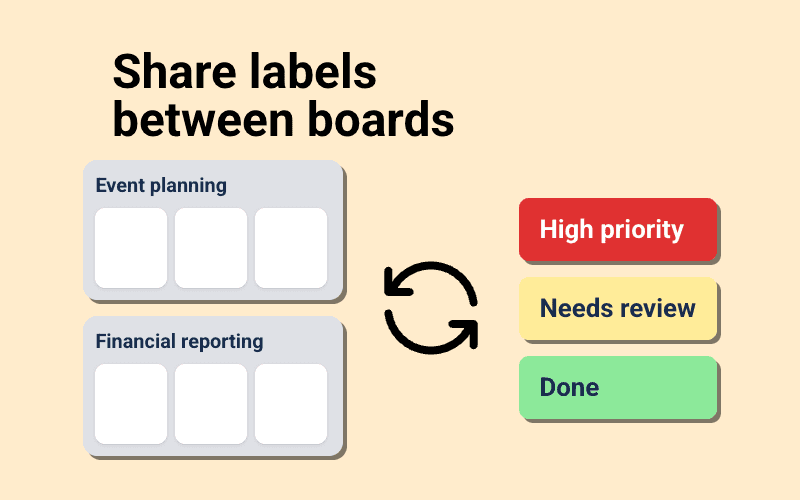 Share labels between boards

Event planning

Financial reporting

High priority

Needs review

Done